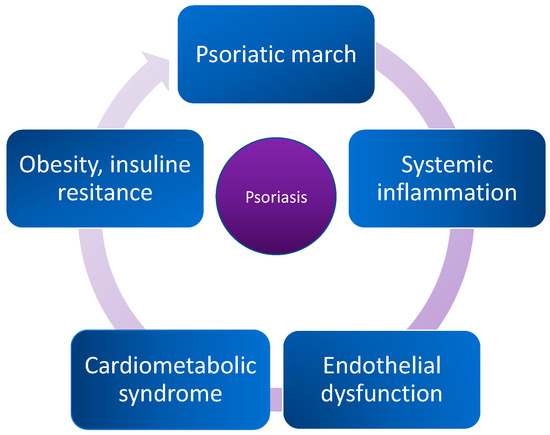 Psoriatic march

Systemic inflammation

Endothelial dysfunction

Cardiometabolic syndrome

Obesity, insuline resitance

Psoriasis